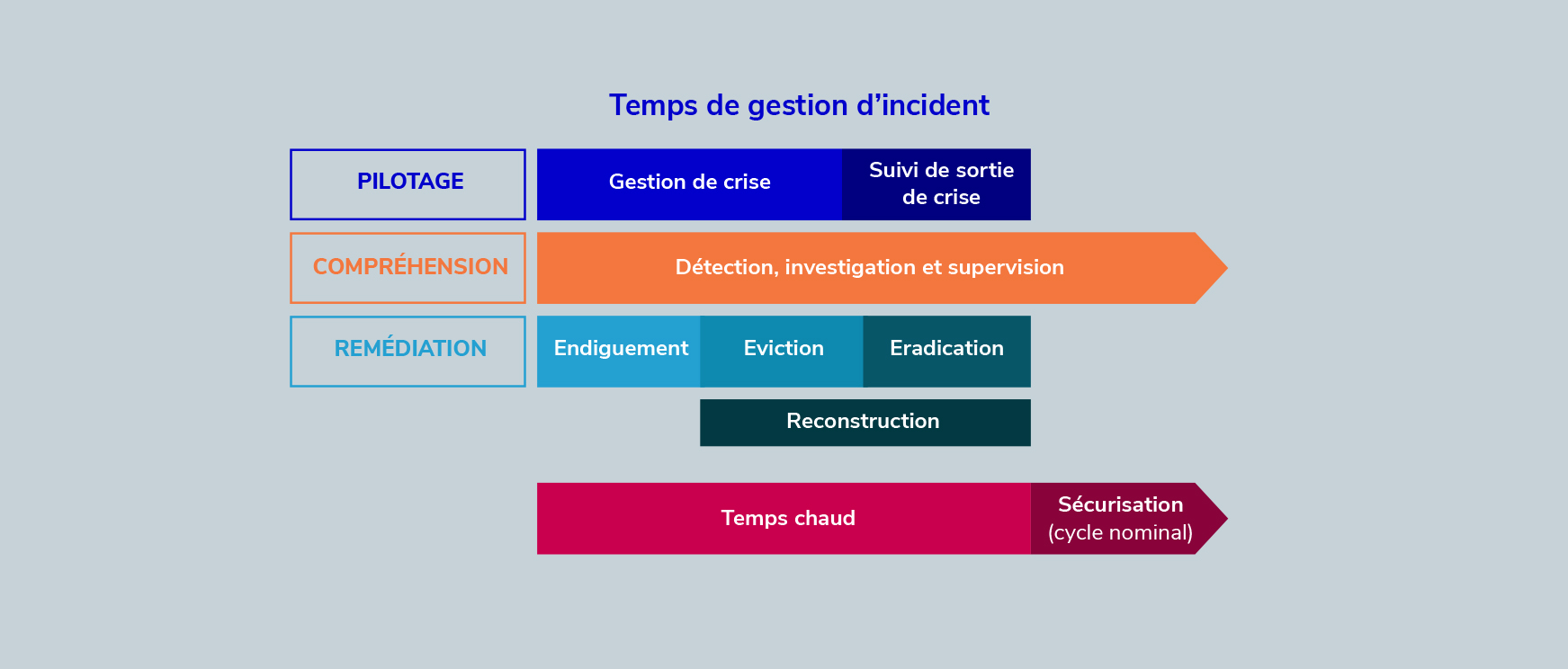 Temps de gestion d’incident

PILOTAGE

Gestion de crise

Suivi de sortie de crise

COMPRÉHENSION

Détection, investigation et supervision

REMÉDIATION

Endiguement

Eviction

Eradication

Reconstruction

Temps chaud

Sécurisation (cycle nominal)